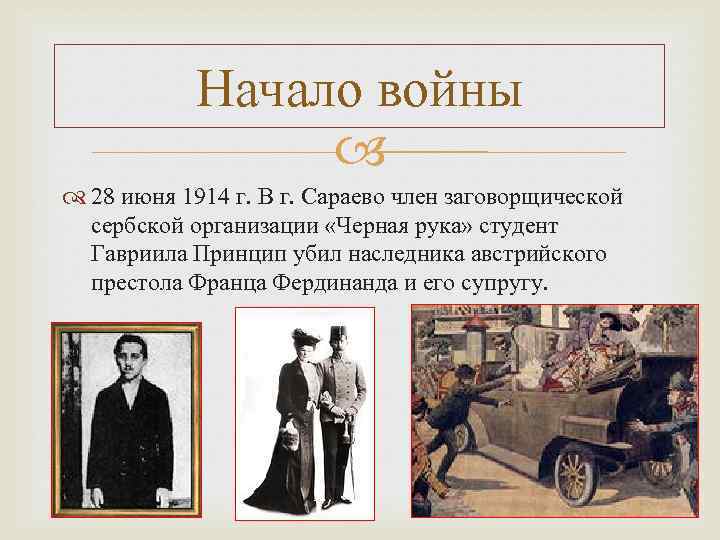 Начало войны

28 июня 1914 г. В г. Сараево член заговорщической сербской организации «Черная рука» студент Гавриила Принцип убил наследника австрийского престола Франца Фердинанда и его супругу.